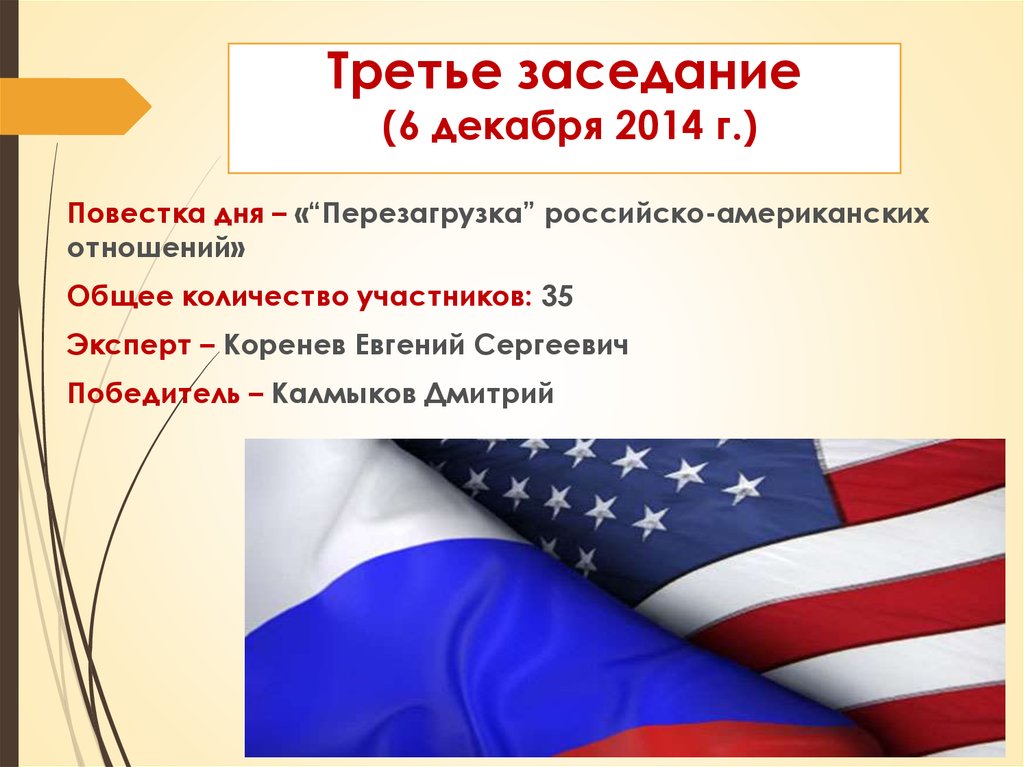 Третье заседание
(6 декабря 2014 г.)

Повестка дня – «“Перезагрузка” российско-американских отношений»

Общее количество участников: 35

Эксперт – Коренев Евгений Сергеевич

Победитель – Калмыков Дмитрий